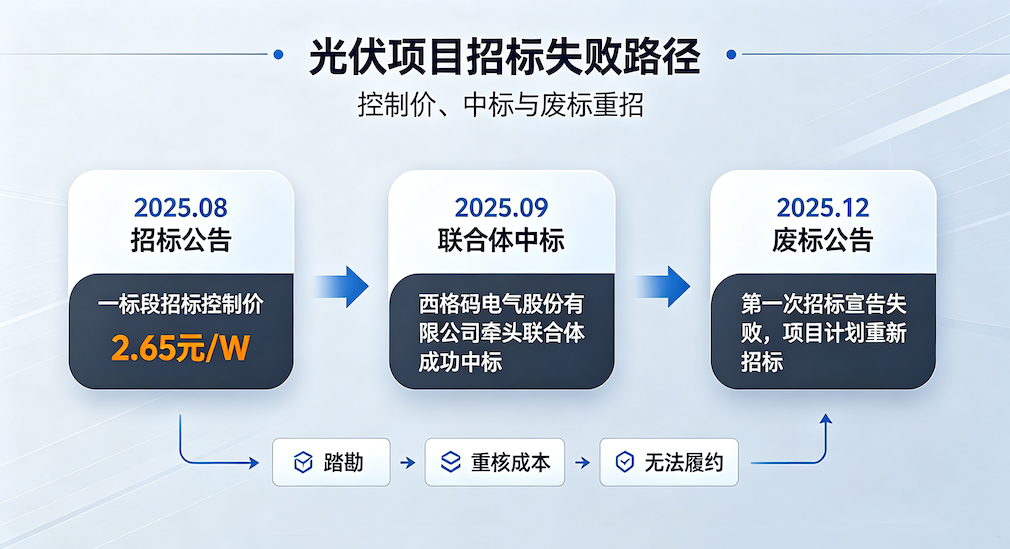 光伏项目招标失败路径

控制价、中标与废标重招

2025.08
招标公告

一标段招标控制价
2.65元/W

2025.09
联合体中标

西格码电气股份有限公司牵头联合体成功中标

2025.12
废标公告

第一次招标宣告失败，项目计划重新招标

踏勘

重核成本

无法履约